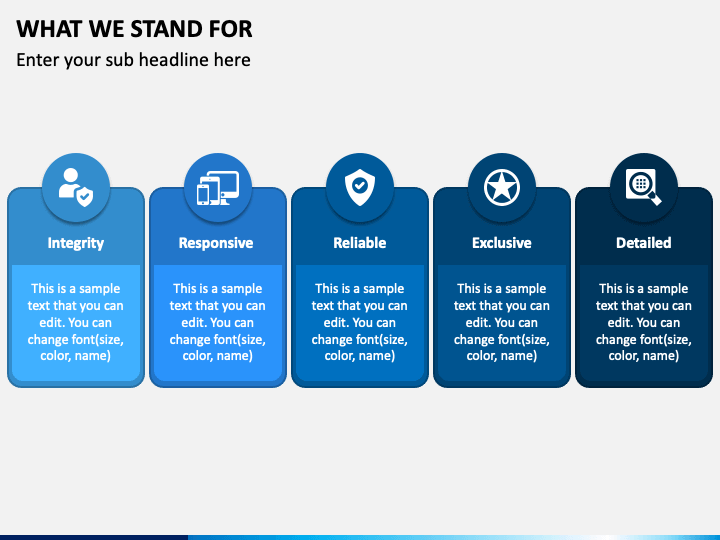 WHAT WE STAND FOR

Enter your sub headline here

Integrity

This is a sample text that you can edit. You can change font(size, color, name)

Responsive

This is a sample text that you can edit. You can change font(size, color, name)

Reliable

This is a sample text that you can edit. You can change font(size, color, name)

Exclusive

This is a sample text that you can edit. You can change font(size, color, name)

Detailed

This is a sample text that you can edit. You can change font(size, color, name)